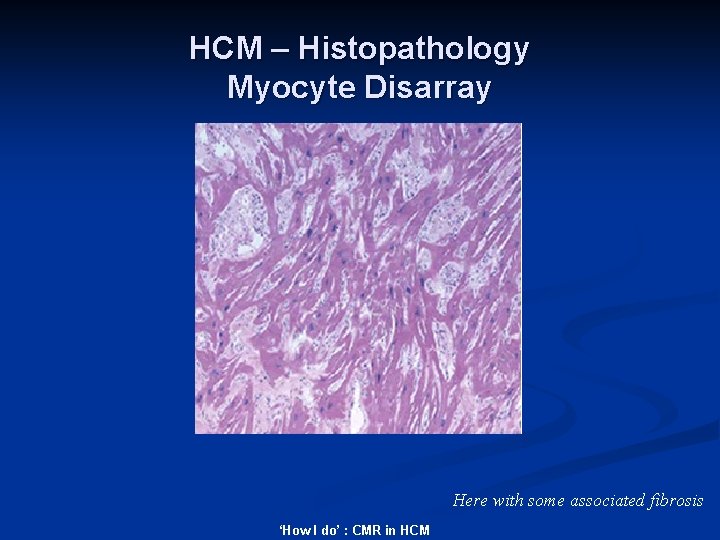 HCM – Histopathology
Myocyte Disarray

Here with some associated fibrosis

'How I do' : CMR in HCM